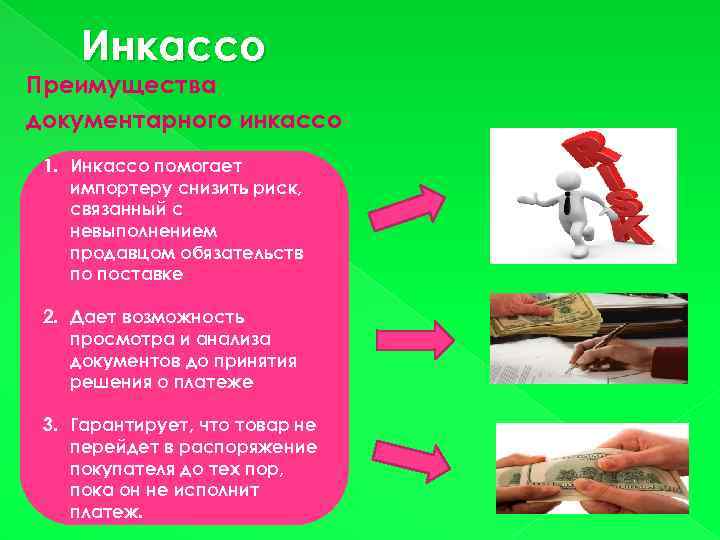 Инкассо

Преимущества документарного инкассо

1. Инкассо помогает импортеру снизить риск, связанный с невыполнением продавцом обязательств по поставке

2. Дает возможность просмотра и анализа документов до принятия решения о платеже

3. Гарантирует, что товар не перейдет в распоряжение покупателя до тех пор, пока он не исполнит платеж.

RISK